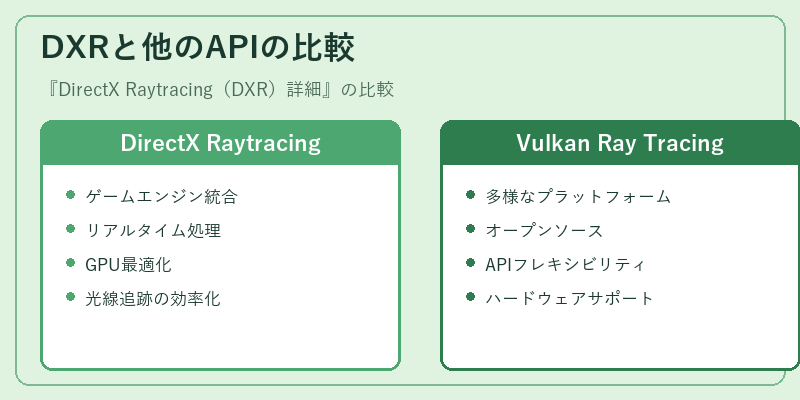 DXRと他のAPIの比較

『DirectX Raytracing（DXR）詳細』の比較

DirectX Raytracing

- ゲームエンジン統合
- リアルタイム処理
- GPU最適化
- 光線追跡の効率化

Vulkan Ray Tracing

- 多様なプラットフォーム
- オープンソース
- APIフレキシビリティ
- ハードウェアサポート